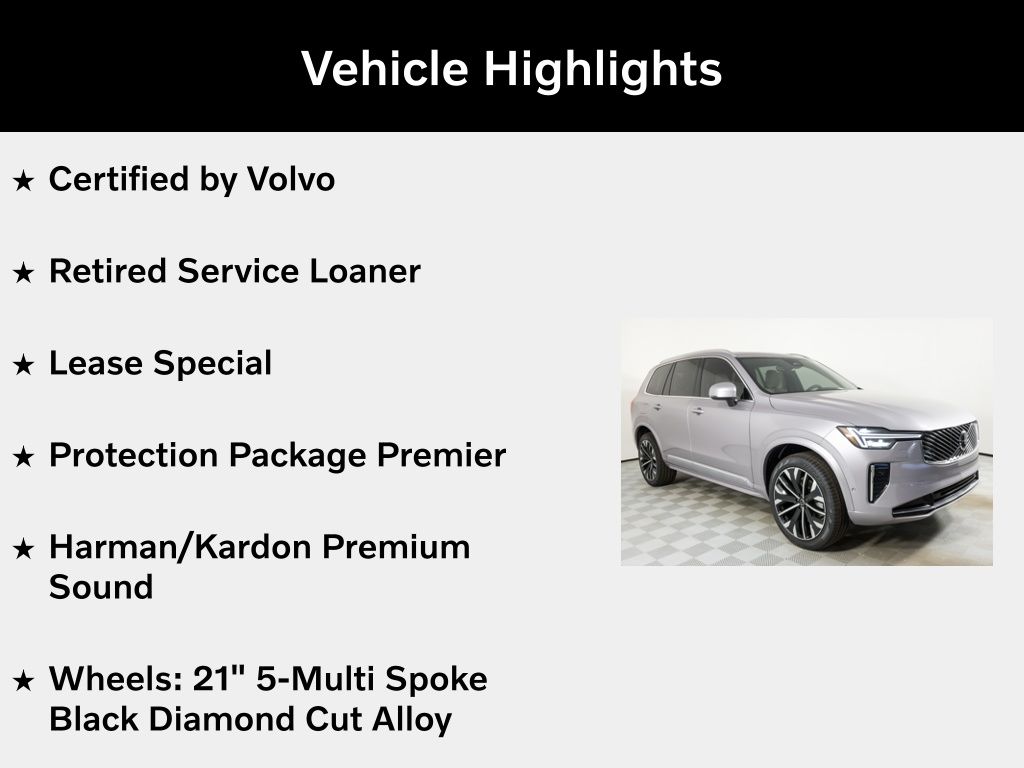 Vehicle Highlights

★ Certified by Volvo

★ Retired Service Loaner

★ Lease Special

★ Protection Package Premier

★ Harman/Kardon Premium Sound

★ Wheels: 21" 5-Multi Spoke Black Diamond Cut Alloy